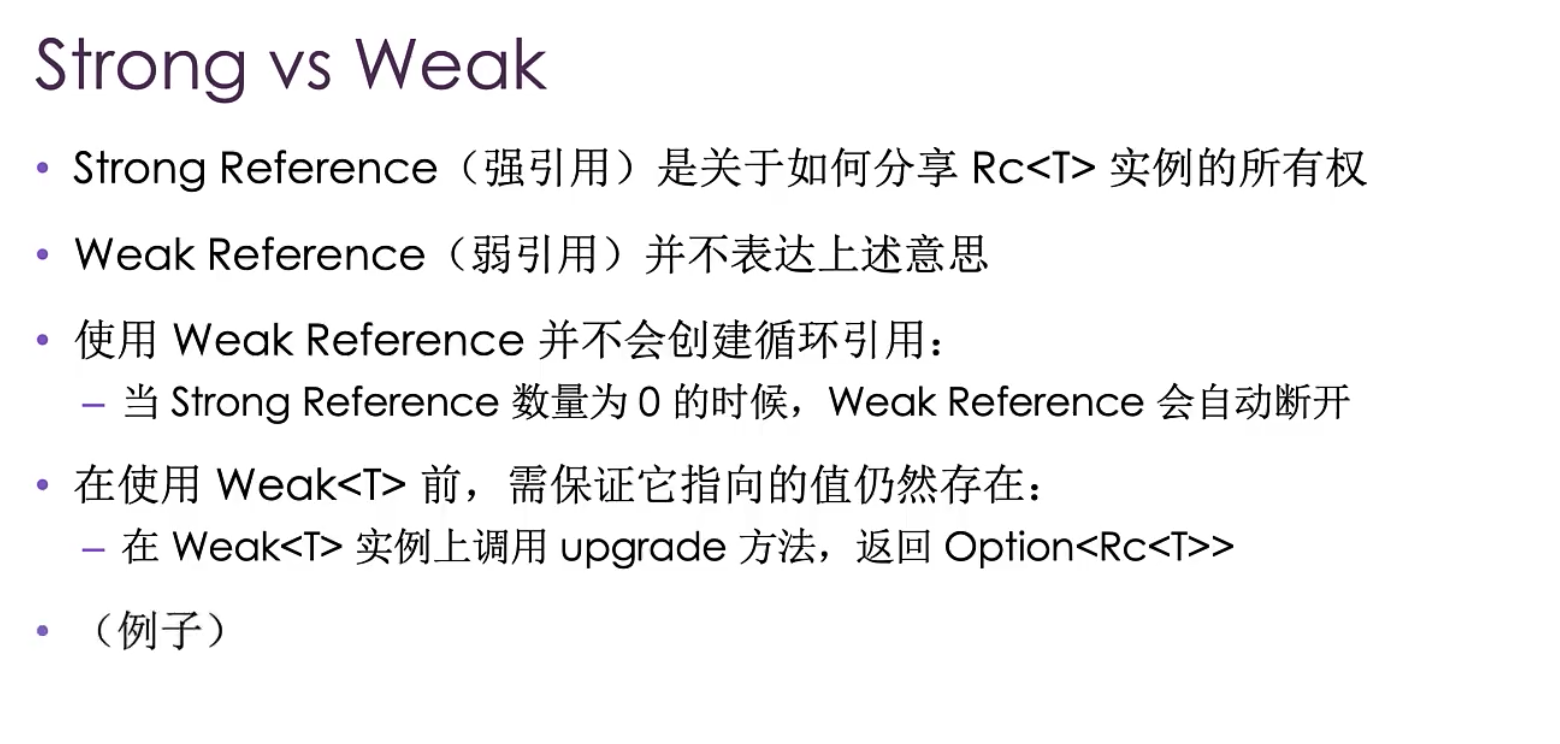 Strong vs Weak

• Strong Reference（强引用）是关于如何分享 Rc<T> 实例的所有权

• Weak Reference（弱引用）并不表达上述意思

• 使用 Weak Reference 并不会创建循环引用：
 – 当 Strong Reference 数量为 0 的时候，Weak Reference 会自动断开

• 在使用 Weak<T> 前，需保证它指向的值仍然存在：
 – 在 Weak<T> 实例上调用 upgrade 方法，返回 Option<Rc<T>>

• （例子）